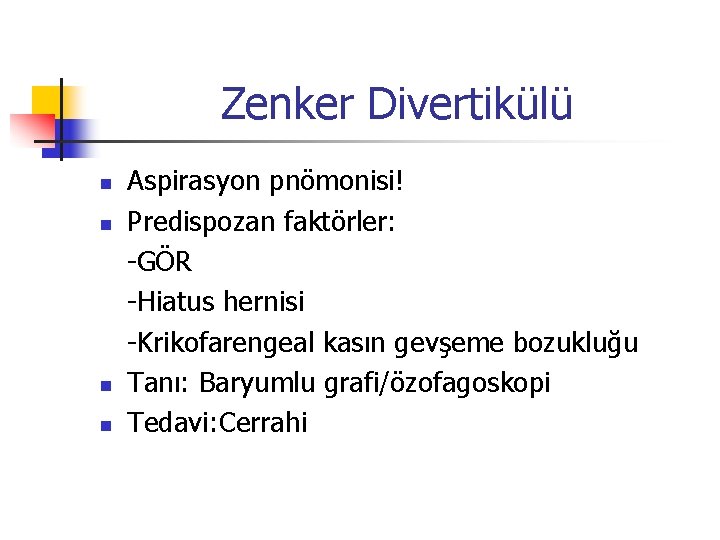 Zenker Divertikülü

- Aspirasyon pnömonisi!
- Predispozan faktörler:
-GÖR
-Hiatus hernisi
-Krikofarengeal kasın gevşeme bozukluğu
- Tanı: Baryumlu grafi/özofagoskopi
- Tedavi:Cerrahi